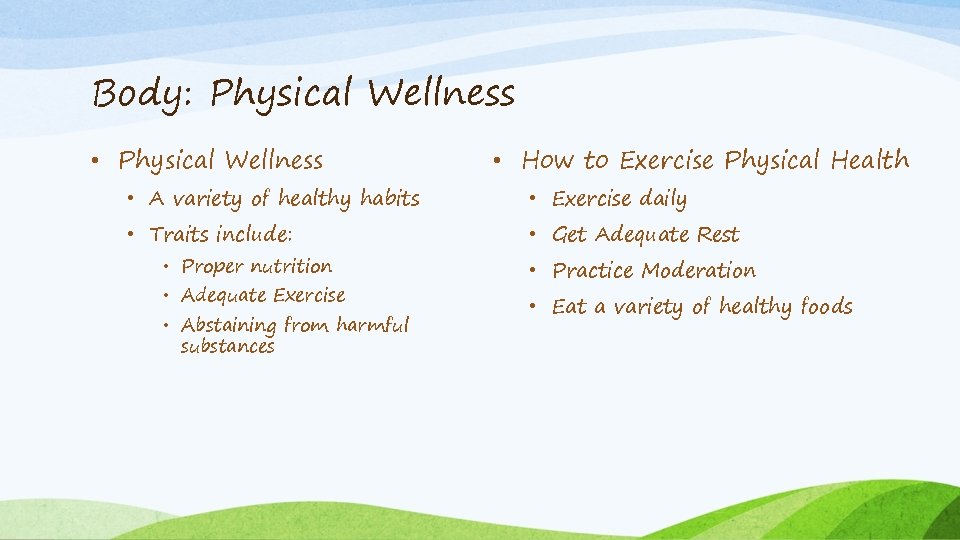 Body: Physical Wellness

• Physical Wellness
• A variety of healthy habits
• Traits include:
• Proper nutrition
• Adequate Exercise
• Abstaining from harmful substances

• How to Exercise Physical Health
• Exercise daily
• Get Adequate Rest
• Practice Moderation
• Eat a variety of healthy foods